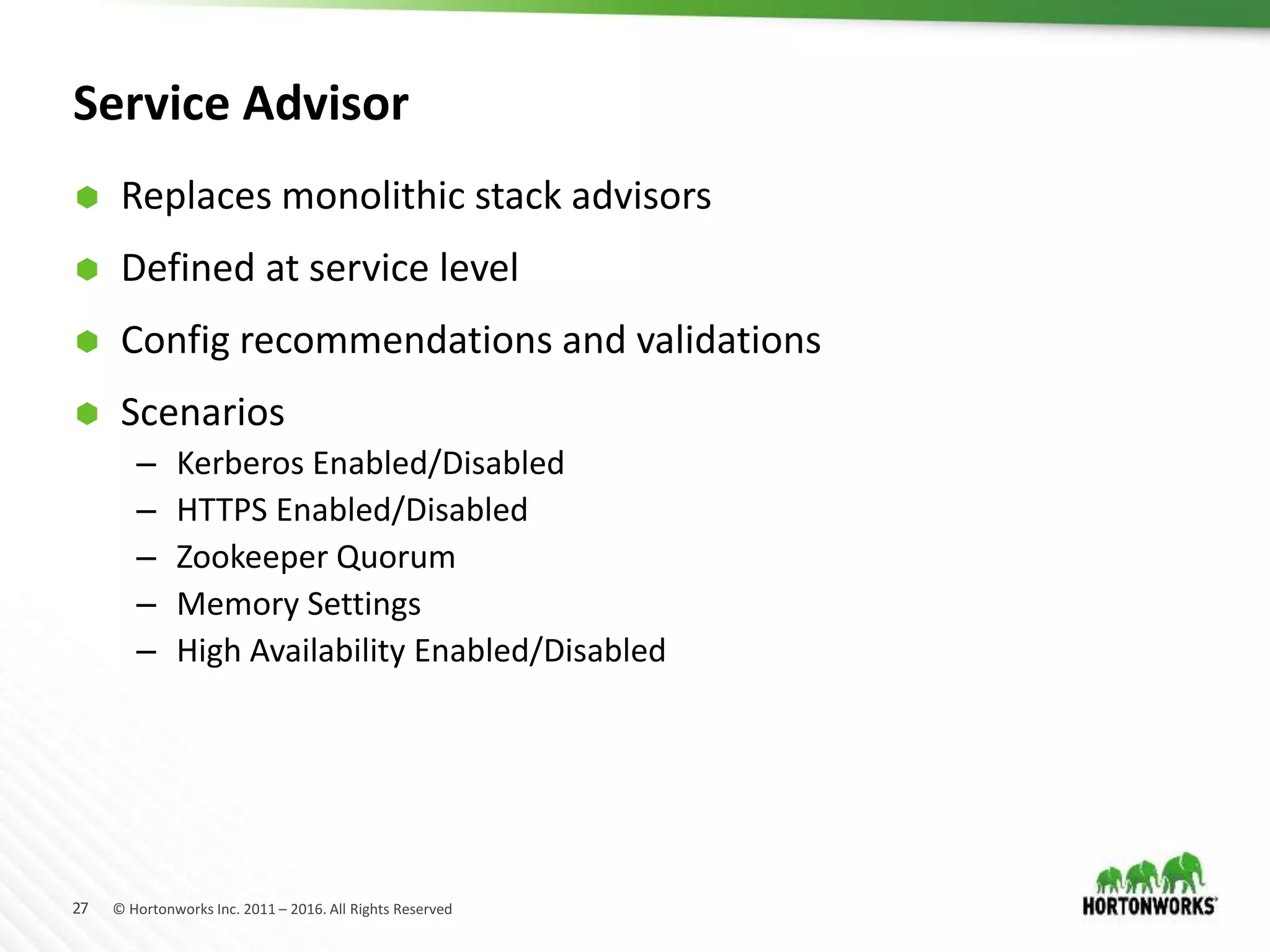 Service Advisor

Replaces monolithic stack advisors

Defined at service level

Config recommendations and validations

Scenarios
– Kerberos Enabled/Disabled
– HTTPS Enabled/Disabled
– Zookeeper Quorum
– Memory Settings
– High Availability Enabled/Disabled

27 © Hortonworks Inc. 2011 – 2016. All Rights Reserved

HORTONWORKS